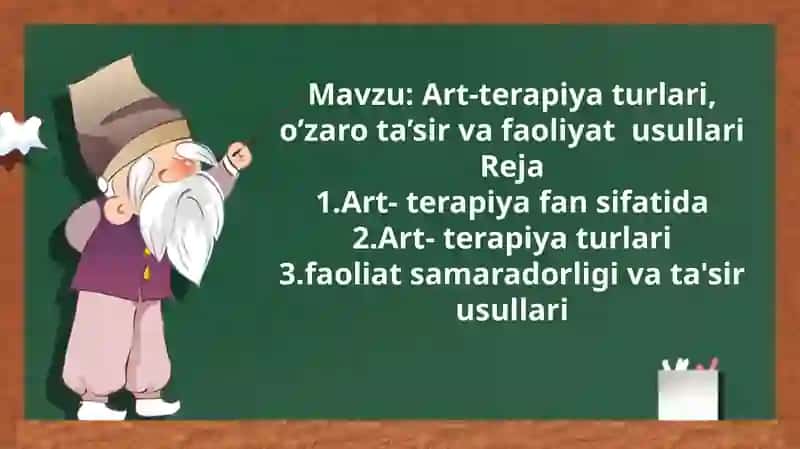 Mavzu: Art-terapiya turlari, o’zaro ta’sir va faoliyat usullari
Reja
1.Art- terapiya fan sifatida
2.Art- terapiya turlari
3.faoliat samaradorligi va ta'sir usullari